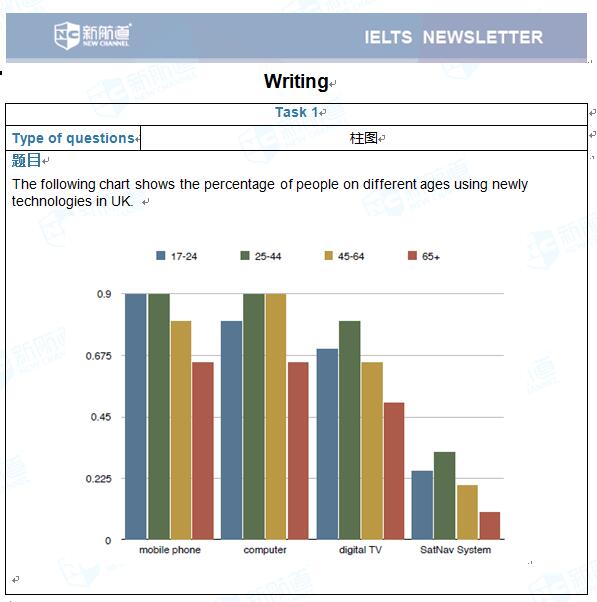 新航道 NEW CHANNEL

IELTS NEWSLETTER

Writing

| Task 1 | |
|---|---|
| Type of questions | 柱图 |

题目

The following chart shows the percentage of people on different ages using newly technologies in UK.

17-24 25-44 45-64 65+

0.9
0.675
0.45
0.225
0

mobile phone computer digital TV SatNav System